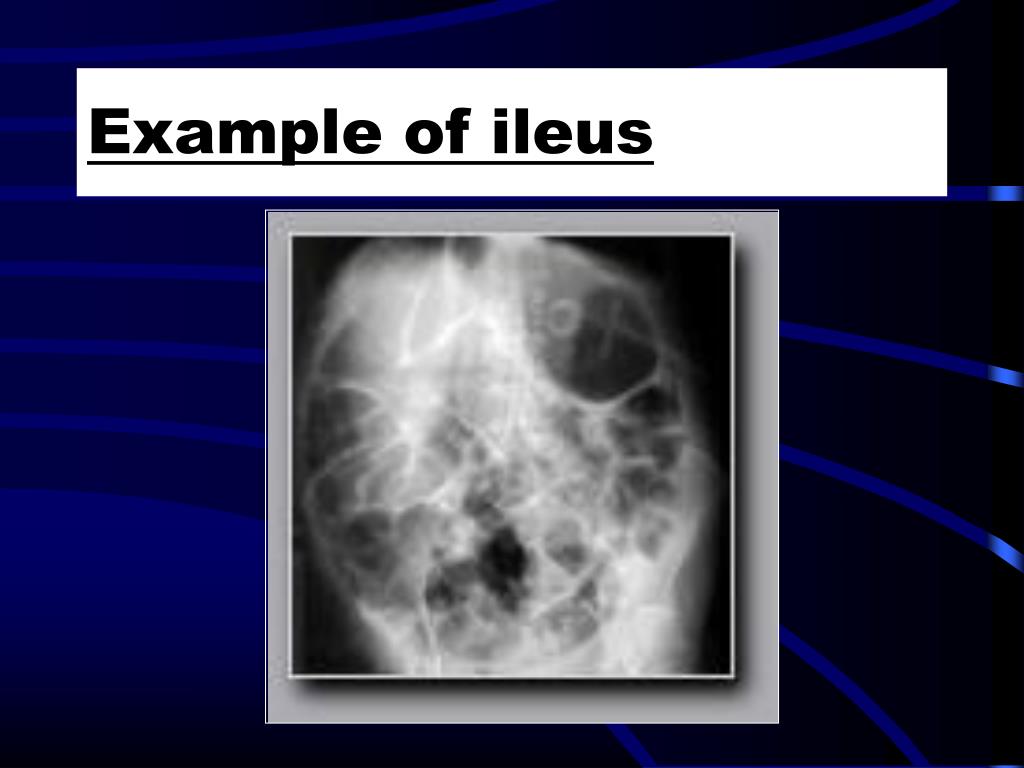 Example of ileus